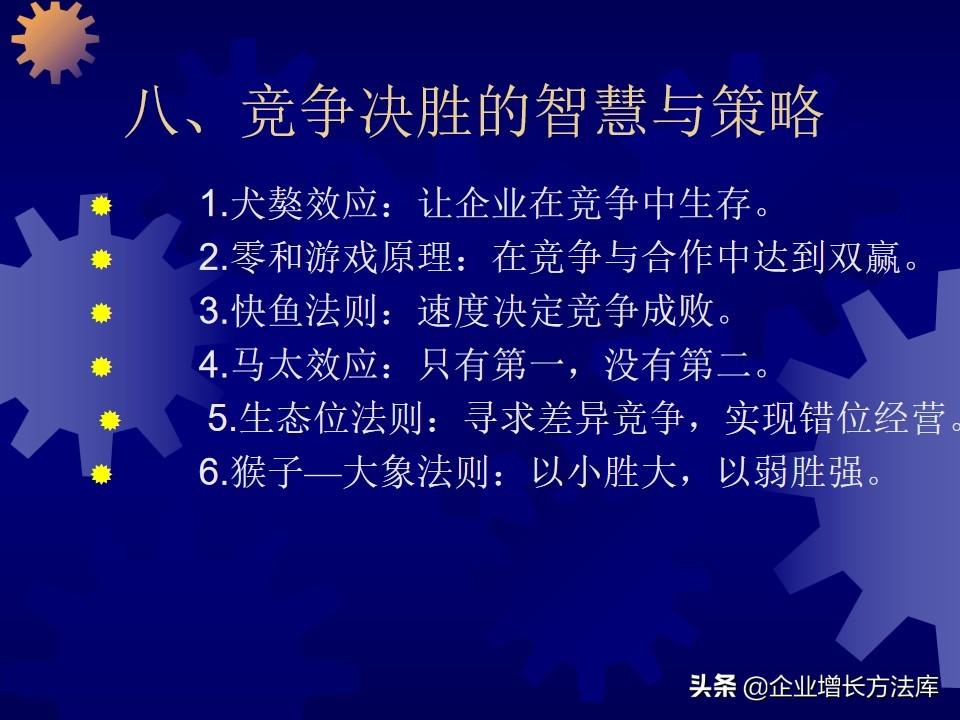 八、竞争决胜的智慧与策略

1.犬獒效应：让企业在竞争中生存。

2.零和游戏原理：在竞争与合作中达到双赢。

3.快鱼法则：速度决定竞争成败。

4.马太效应：只有第一，没有第二。

5.生态位法则：寻求差异竞争，实现错位经营。

6.猴子—大象法则：以小胜大，以弱胜强。

头条 @企业增长方法库